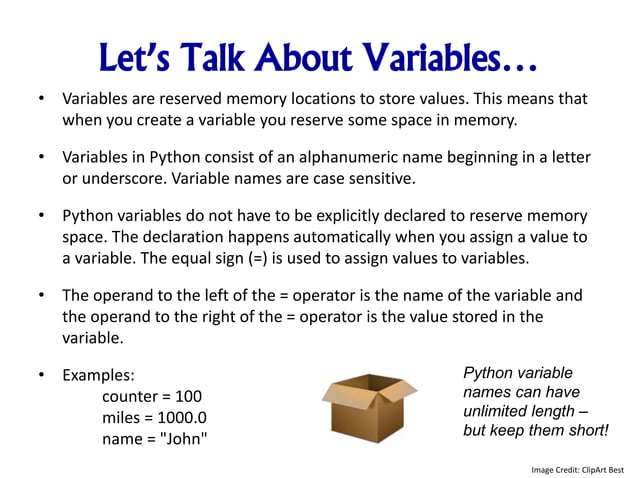 Let's Talk About Variables…

• Variables are reserved memory locations to store values. This means that when you create a variable you reserve some space in memory.

• Variables in Python consist of an alphanumeric name beginning in a letter or underscore. Variable names are case sensitive.

• Python variables do not have to be explicitly declared to reserve memory space. The declaration happens automatically when you assign a value to a variable. The equal sign (=) is used to assign values to variables.

• The operand to the left of the = operator is the name of the variable and the operand to the right of the = operator is the value stored in the variable.

• Examples:
counter = 100
miles = 1000.0
name = "John"

Python variable names can have unlimited length – but keep them short!

Image Credit: ClipArt Best